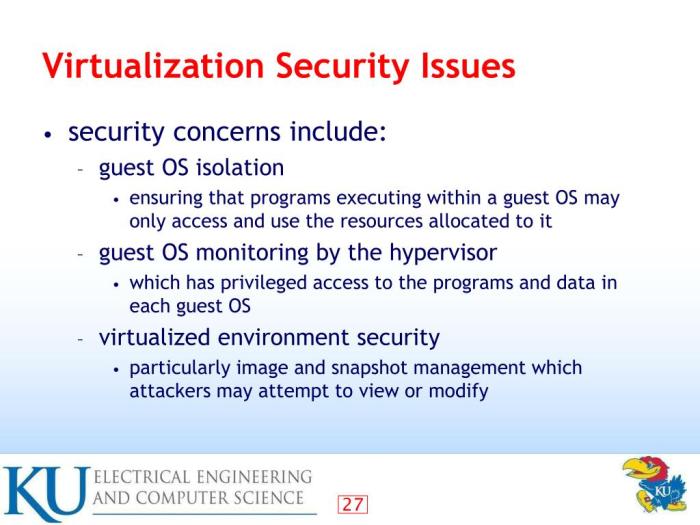 Virtualization Security Issues

• security concerns include:
  – guest OS isolation
    • ensuring that programs executing within a guest OS may only access and use the resources allocated to it
  – guest OS monitoring by the hypervisor
    • which has privileged access to the programs and data in each guest OS
  – virtualized environment security
    • particularly image and snapshot management which attackers may attempt to view or modify

KU ELECTRICAL ENGINEERING AND COMPUTER SCIENCE

27

KU